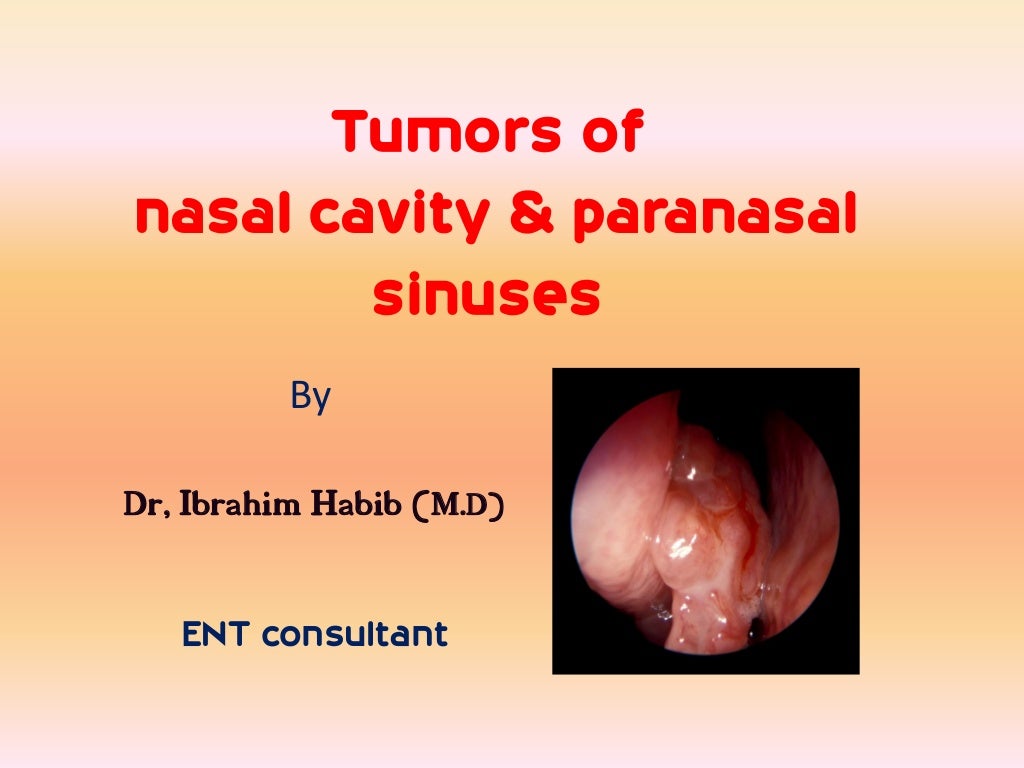 Tumors of
nasal cavity & paranasal sinuses

By

Dr, Ibrahim Habib (M.D)

ENT consultant